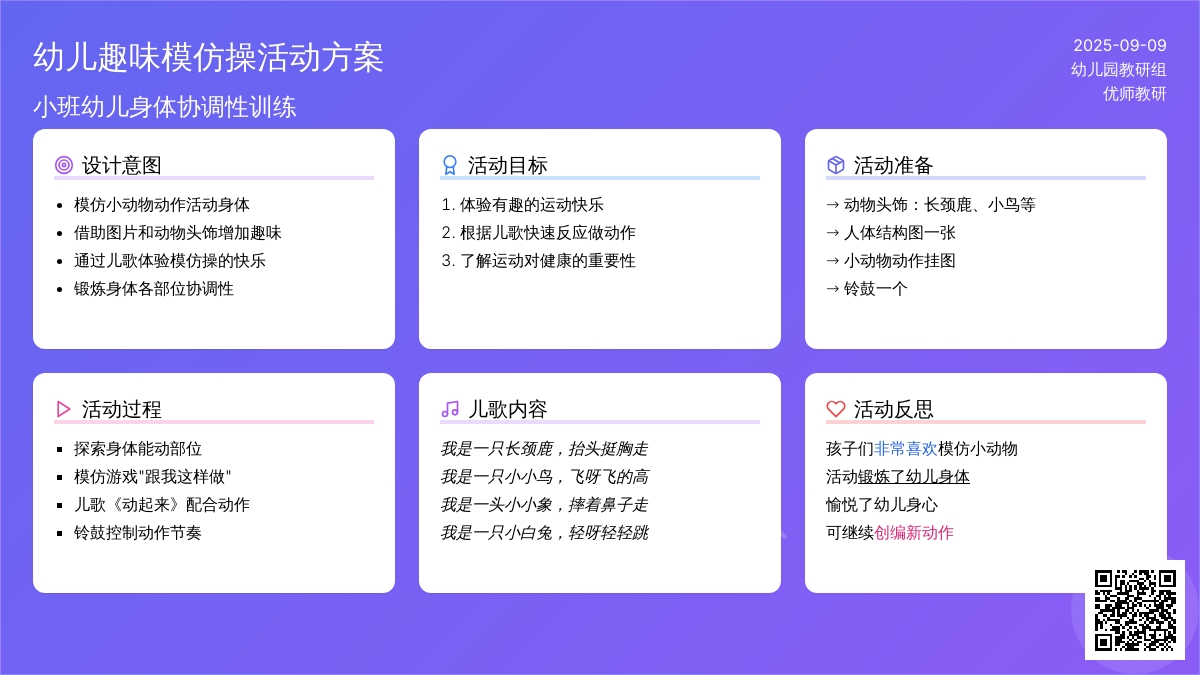 幼儿趣味模仿操活动方案

小班幼儿身体协调性训练

2025-09-09
幼儿园教研组
优师教研

设计意图

- 模仿小动物动作活动身体
- 借助图片和动物头饰增加趣味
- 通过儿歌体验模仿操的快乐
- 锻炼身体各部位协调性

活动目标

1. 体验有趣的运动快乐
2. 根据儿歌快速反应做动作
3. 了解运动对健康的重要性

活动准备

→ 动物头饰：长颈鹿、小鸟等
→ 人体结构图一张
→ 小动物动作挂图
→ 铃鼓一个

活动过程

- 探索身体能动部位
- 模仿游戏"跟我这样做"
- 儿歌《动起来》配合动作
- 铃鼓控制动作节奏

儿歌内容

我是一只长颈鹿，抬头挺胸走
我是一只小小鸟，飞呀飞的高
我是一头小小象，摔着鼻子走
我是一只小白兔，轻呀轻轻跳

活动反思

孩子们非常喜欢模仿小动物
活动锻炼了幼儿身体
愉悦了幼儿身心
可继续创编新动作